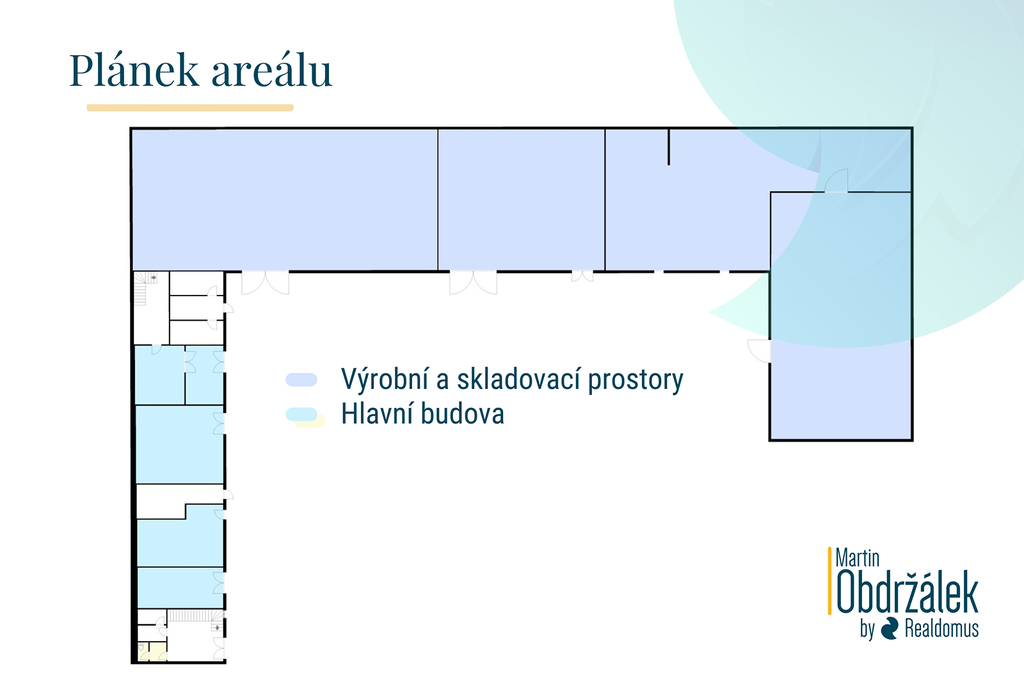 Plánek areálu

Výrobní a skladovací prostory
Hlavní budova

Martin
Obdržálek
by Realdomus